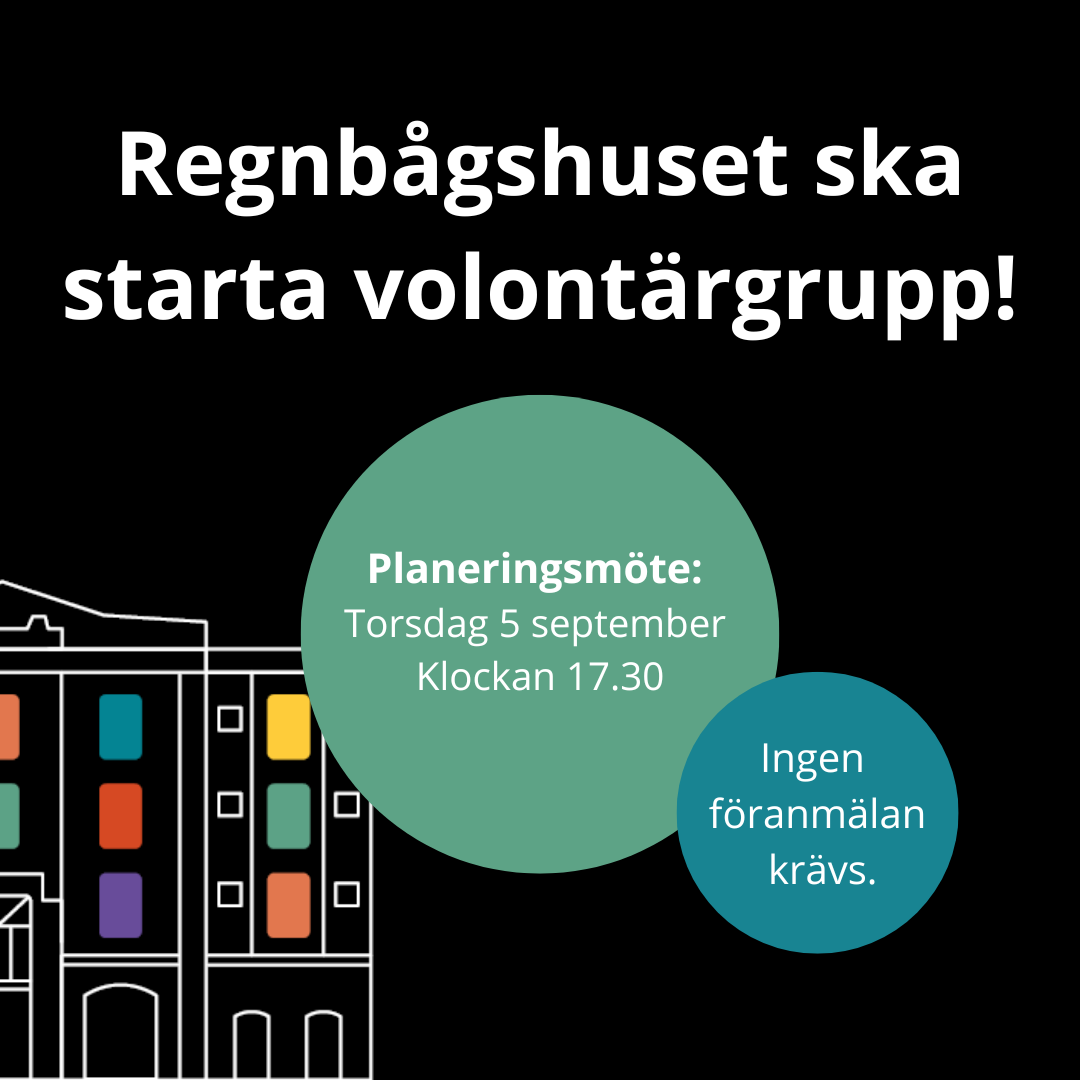 Regnbågshuset ska starta volontärgrupp!

Planeringsmöte:
Torsdag 5 september
Klockan 17.30

Ingen föranmälan krävs.